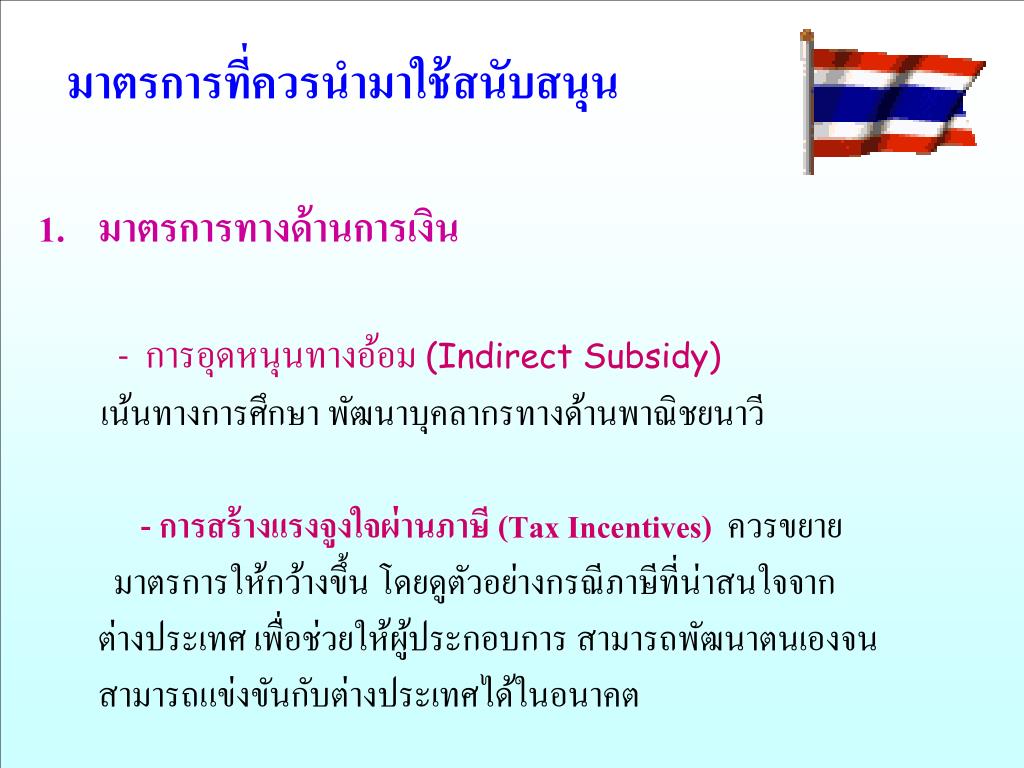 มาตรการที่ควรนำมาใช้สนับสนุน

1. มาตรการทางด้านการเงิน

- การอุดหนุนทางอ้อม (Indirect Subsidy) เน้นทางการศึกษา พัฒนาบุคลากรทางด้านพาณิชยนาวี

- การสร้างแรงจูงใจผ่านภาษี (Tax Incentives) ควรขยายมาตรการให้กว้างขึ้น โดยดูตัวอย่างกรณีภาษีที่น่าสนใจจากต่างประเทศ เพื่อช่วยให้ผู้ประกอบการ สามารถพัฒนาตนเองจนสามารถแข่งขันกับต่างประเทศได้ในอนาคต